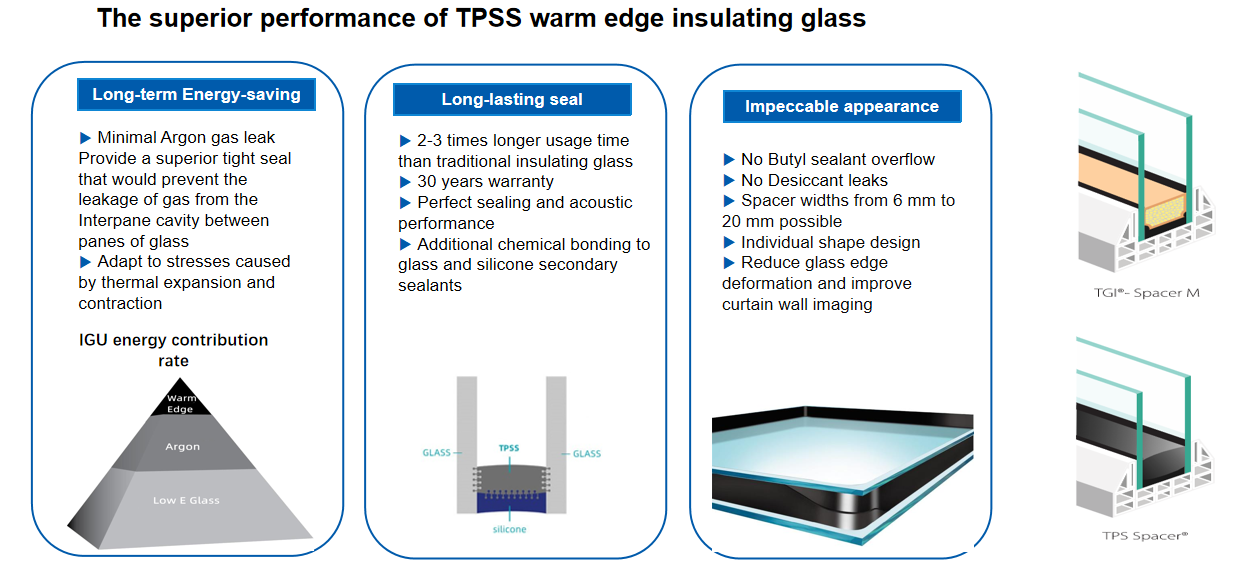 The superior performance of TPSS warm edge insulating glass

Long-term Energy-saving

▶ Minimal Argon gas leak Provide a superior tight seal that would prevent the leakage of gas from the Interpane cavity between panes of glass
▶ Adapt to stresses caused by thermal expansion and contraction

IGU energy contribution rate

Warm Edge
Argon
Low E Glass

Long-lasting seal

▶ 2-3 times longer usage time than traditional insulating glass
▶ 30 years warranty
▶ Perfect sealing and acoustic performance
▶ Additional chemical bonding to glass and silicone secondary sealants

GLASS
TPSS
GLASS
silicone

Impeccable appearance

▶ No Butyl sealant overflow
▶ No Desiccant leaks
▶ Spacer widths from 6 mm to 20 mm possible
▶ Individual shape design
▶ Reduce glass edge deformation and improve curtain wall imaging

TGI®- Spacer M

TPS Spacer®